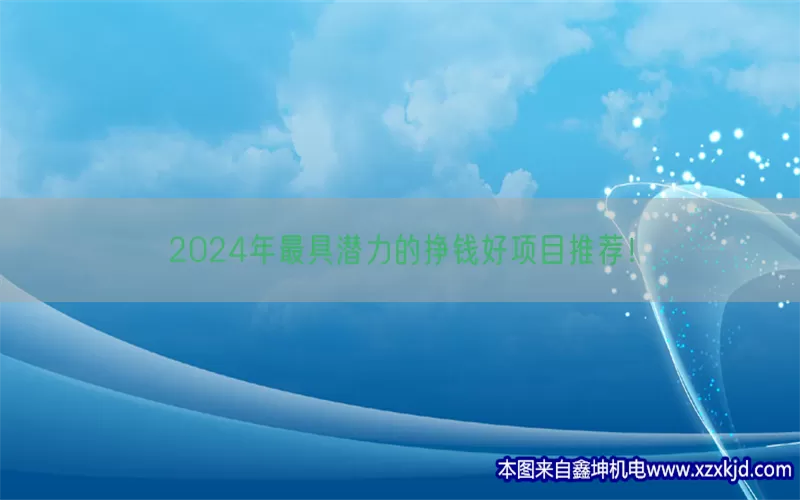 2024年最具潜力的挣钱好项目推荐！

本图来自鑫坤机电www.xzxkjd.com